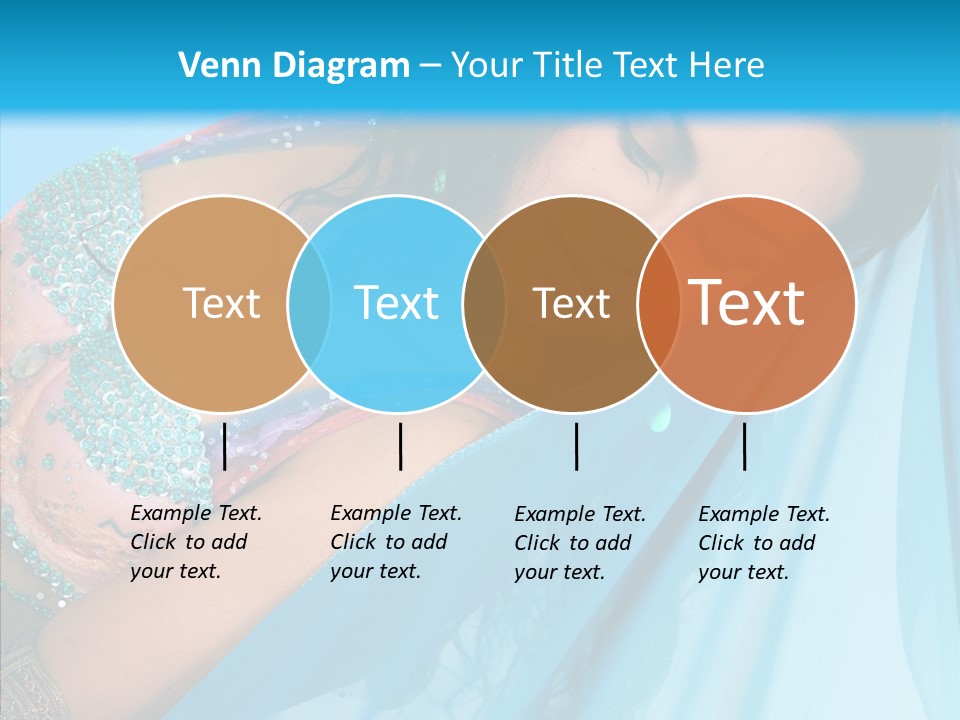 Venn Diagram – Your Title Text Here

Text

Text

Text

Text

Example Text. Click to add your text.

Example Text. Click to add your text.

Example Text. Click to add your text.

Example Text. Click to add your text.